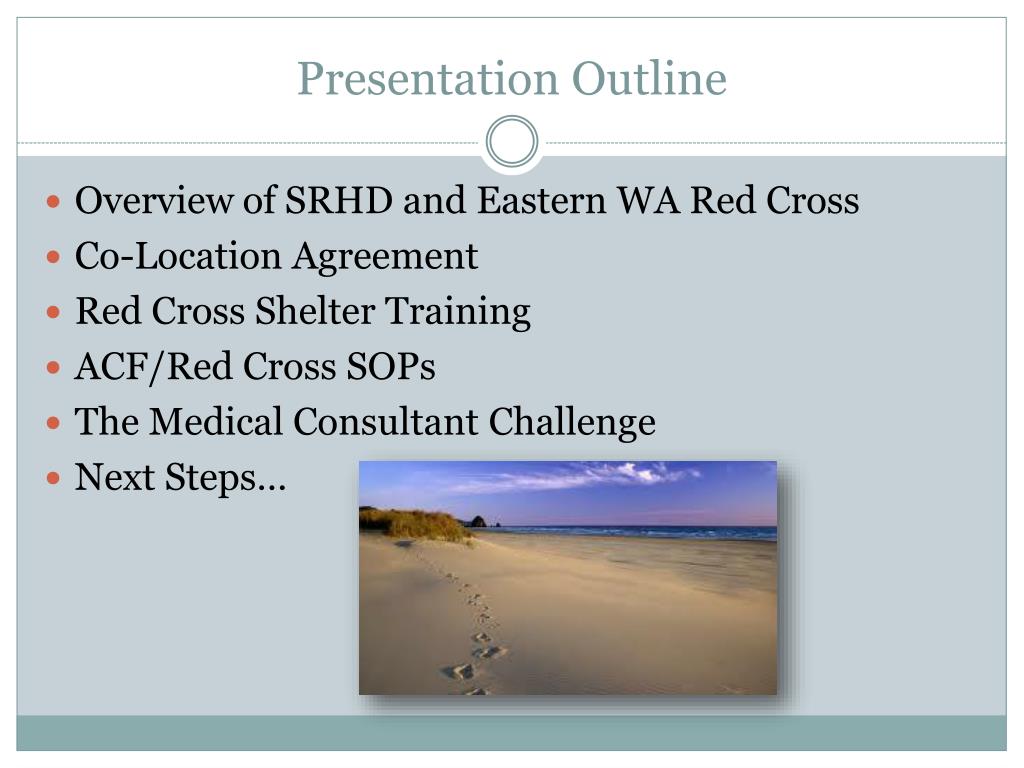 Presentation Outline

- Overview of SRHD and Eastern WA Red Cross
- Co-Location Agreement
- Red Cross Shelter Training
- ACF/Red Cross SOPs
- The Medical Consultant Challenge
- Next Steps…